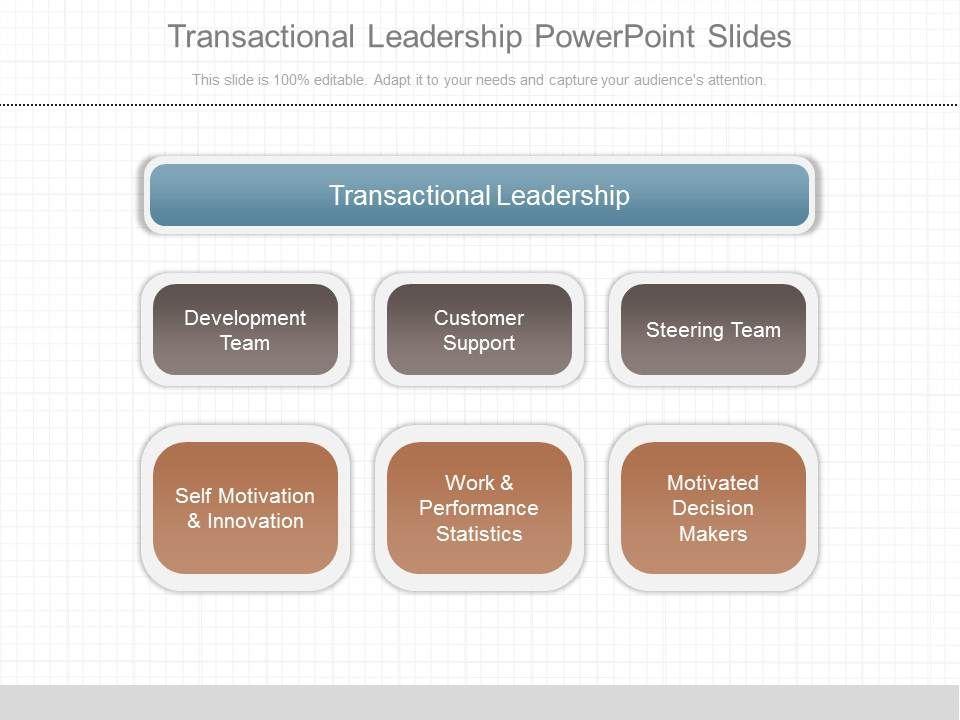 Transactional Leadership PowerPoint Slides

This slide is 100% editable. Adapt it to your needs and capture your audience's attention.

Transactional Leadership

Development Team

Customer Support

Steering Team

Self Motivation & Innovation

Work & Performance Statistics

Motivated Decision Makers